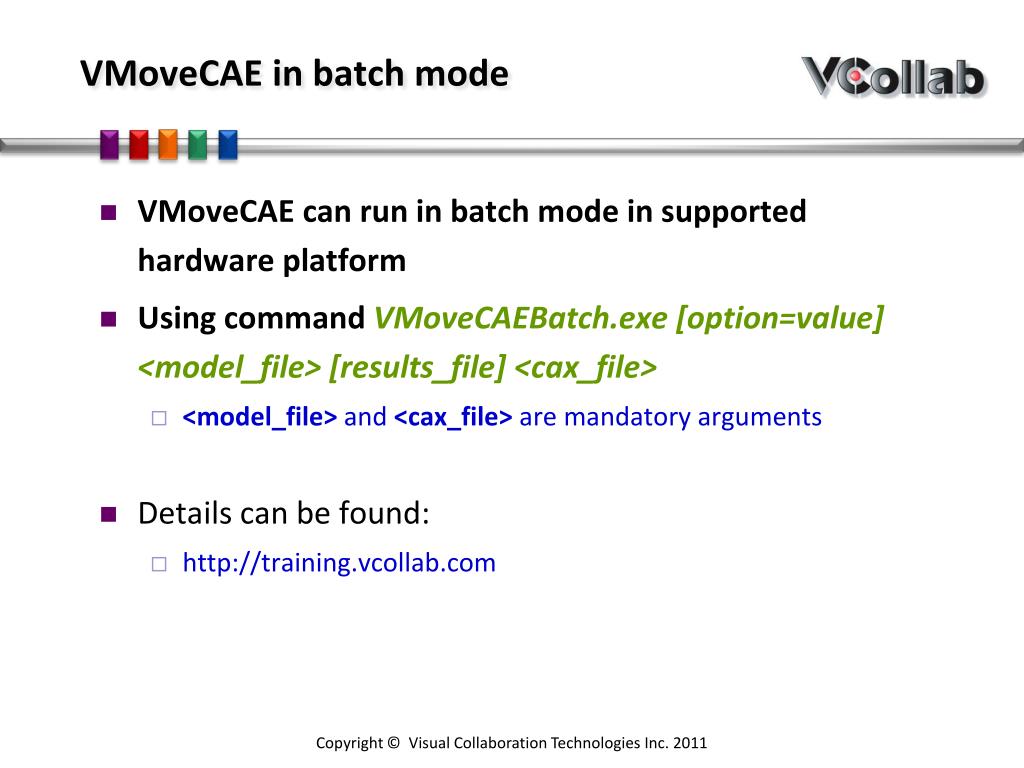 VMoveCAE in batch mode

VCollab

VMoveCAE can run in batch mode in supported hardware platform

Using command VMoveCAEBatch.exe [option=value] <model_file> [results_file] <cax_file>

<model_file> and <cax_file> are mandatory arguments

Details can be found:

http://training.vcollab.com

Copyright © Visual Collaboration Technologies Inc. 2011